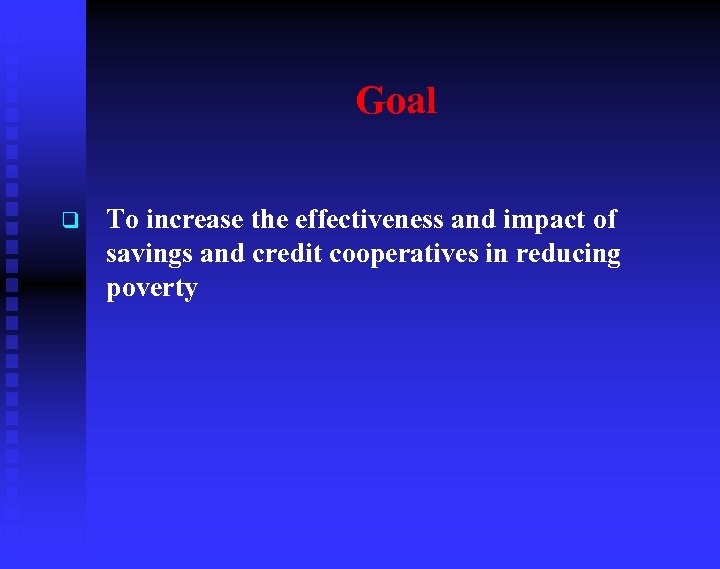 Goal

❑ To increase the effectiveness and impact of savings and credit cooperatives in reducing poverty